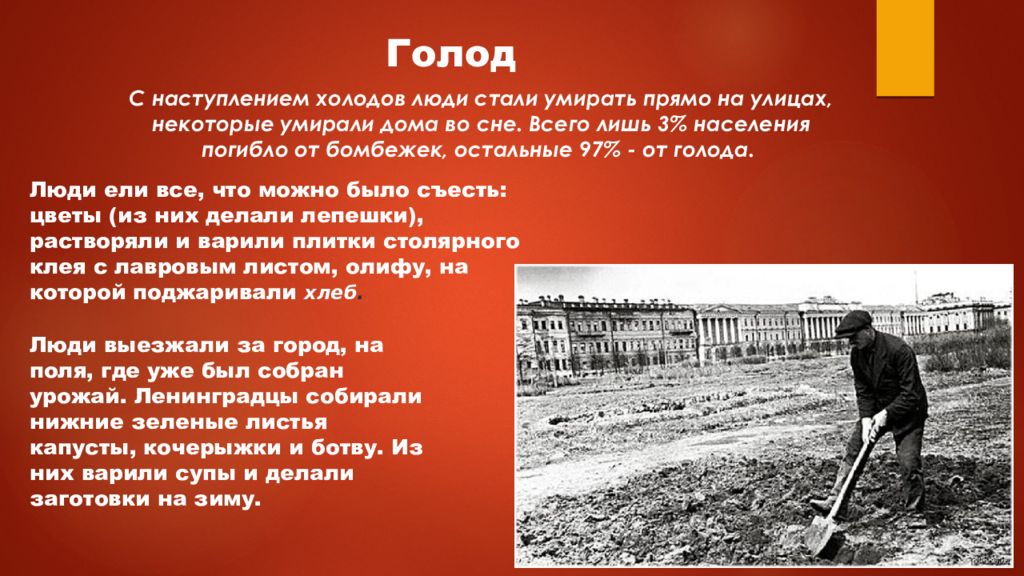 Голод

С наступлением холодов люди стали умирать прямо на улицах, некоторые умирали дома во сне. Всего лишь 3% населения погибло от бомбежек, остальные 97% - от голода.

Люди ели все, что можно было съесть: цветы (из них делали лепешки), растворяли и варили плитки столярного клея с лавровым листом, олифу, на которой поджаривали хлеб.

Люди выезжали за город, на поля, где уже был собран урожай. Ленинградцы собирали нижние зеленые листья капусты, кочерыжки и ботву. Из них варили супы и делали заготовки на зиму.